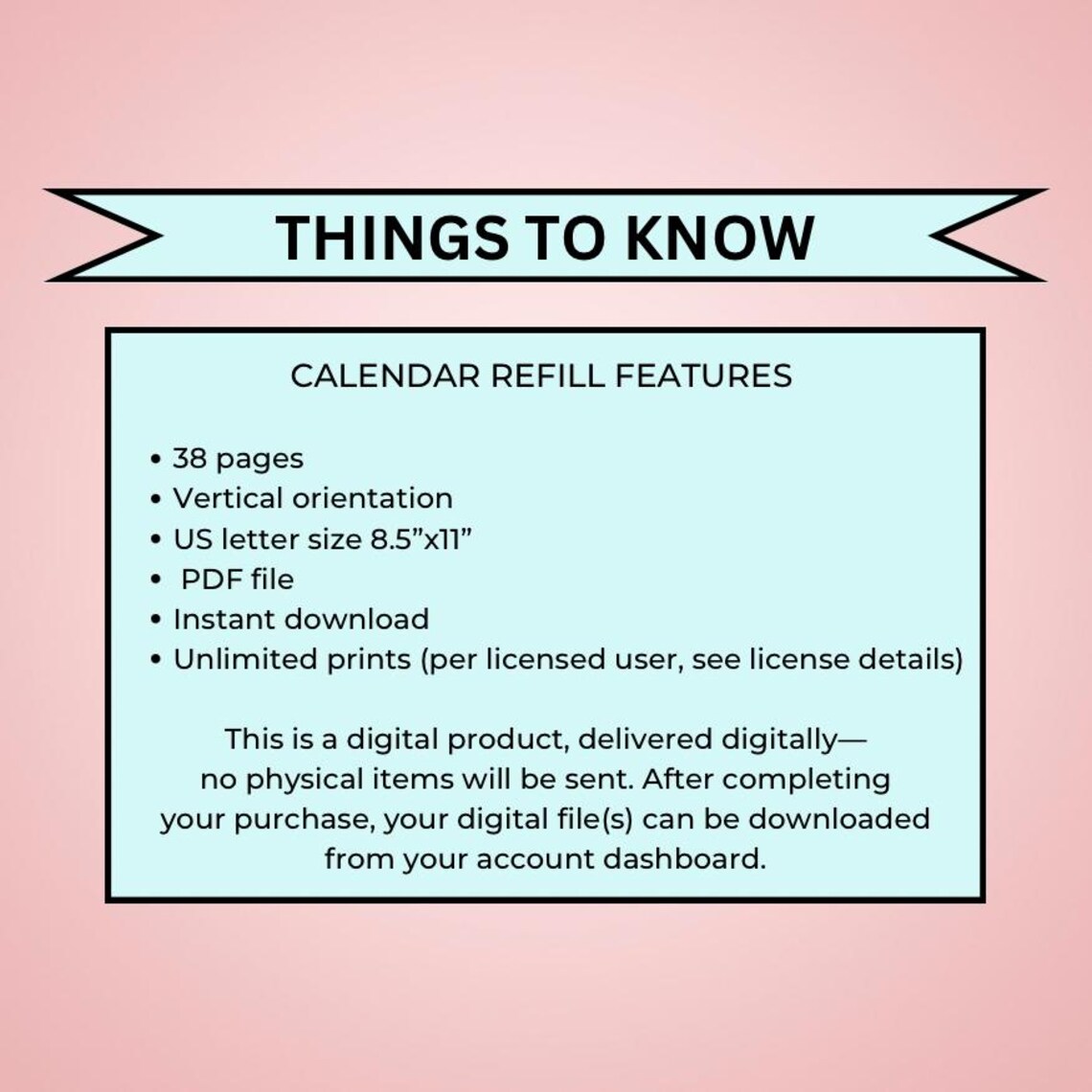 THINGS TO KNOW

CALENDAR REFILL FEATURES

• 38 pages
• Vertical orientation
• US letter size 8.5”x11”
• PDF file
• Instant download
• Unlimited prints (per licensed user, see license details)

This is a digital product, delivered digitally— no physical items will be sent. After completing your purchase, your digital file(s) can be downloaded from your account dashboard.